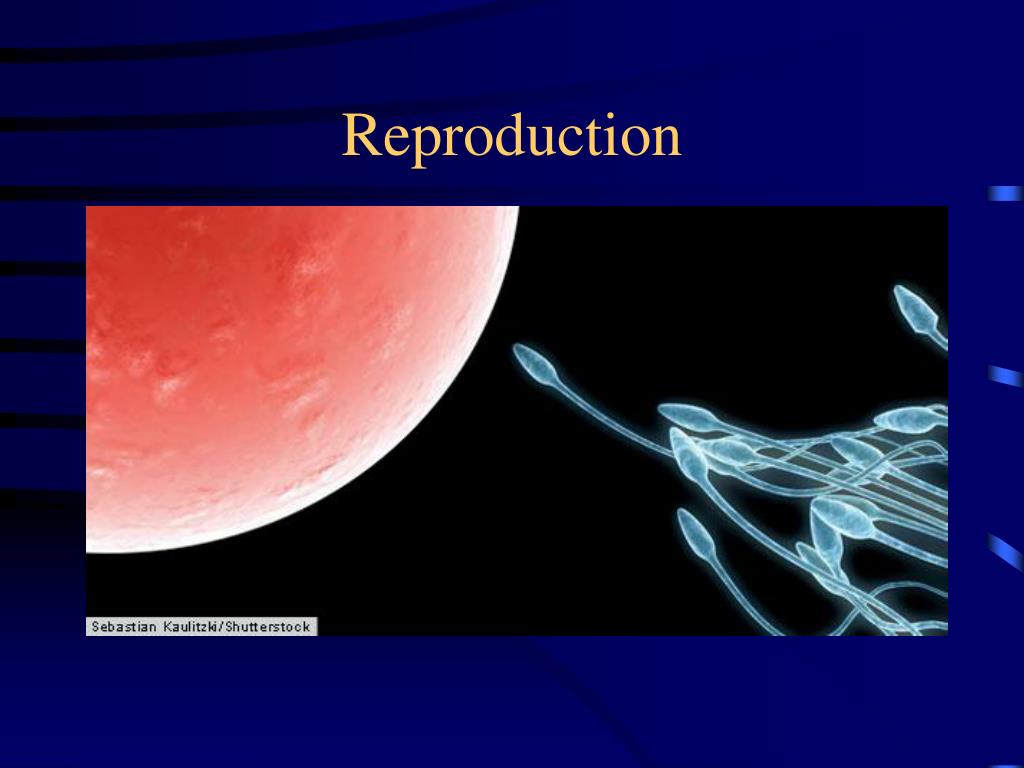 Reproduction

Sebastian Kaulitzki/Shutterstock